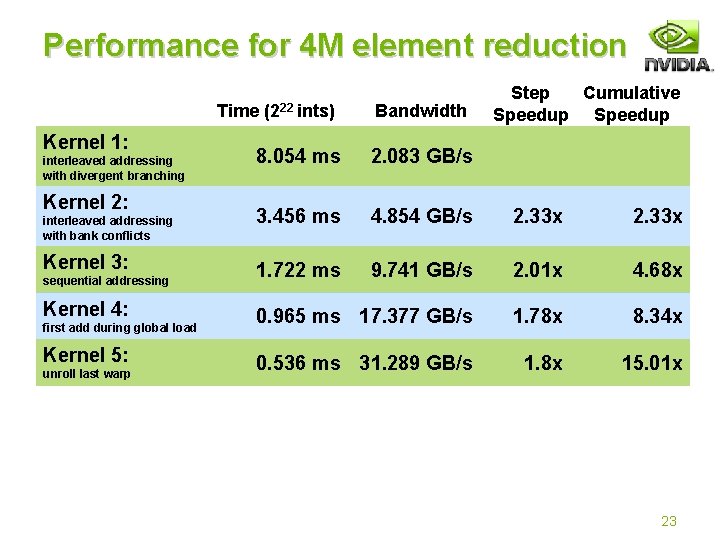 Performance for 4M element reduction

NVIDIA.

|  | Time ($2^{22}$ ints) | Bandwidth | Step Speedup | Cumulative Speedup |
|---|---|---|---|---|
| Kernel 1: interleaved addressing with divergent branching | 8.054 ms | 2.083 GB/s |  |  |
| Kernel 2: interleaved addressing with bank conflicts | 3.456 ms | 4.854 GB/s | 2.33x | 2.33x |
| Kernel 3: sequential addressing | 1.722 ms | 9.741 GB/s | 2.01x | 4.68x |
| Kernel 4: first add during global load | 0.965 ms | 17.377 GB/s | 1.78x | 8.34x |
| Kernel 5: unroll last warp | 0.536 ms | 31.289 GB/s | 1.8x | 15.01x |

23